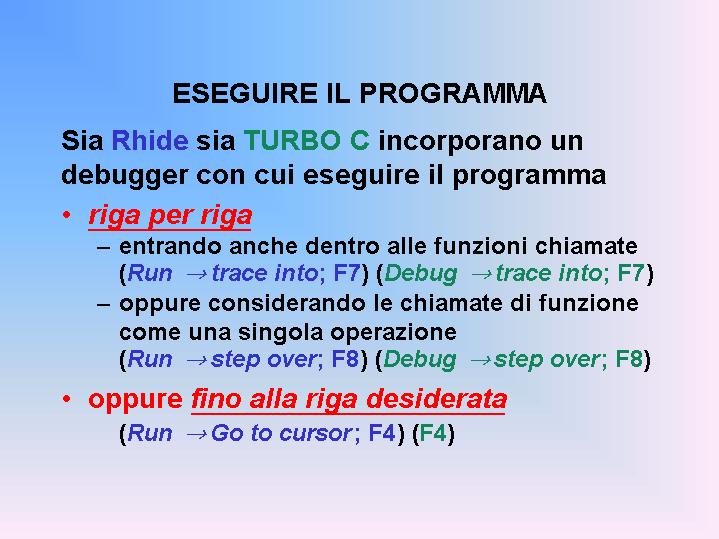 ESEGUIRE IL PROGRAMMA

Sia Rhide sia TURBO C incorporano un debugger con cui eseguire il programma

• riga per riga
– entrando anche dentro alle funzioni chiamate (Run → trace into; F7) (Debug → trace into; F7)
– oppure considerando le chiamate di funzione come una singola operazione (Run → step over; F8) (Debug → step over; F8)

• oppure fino alla riga desiderata
(Run → Go to cursor; F4) (F4)